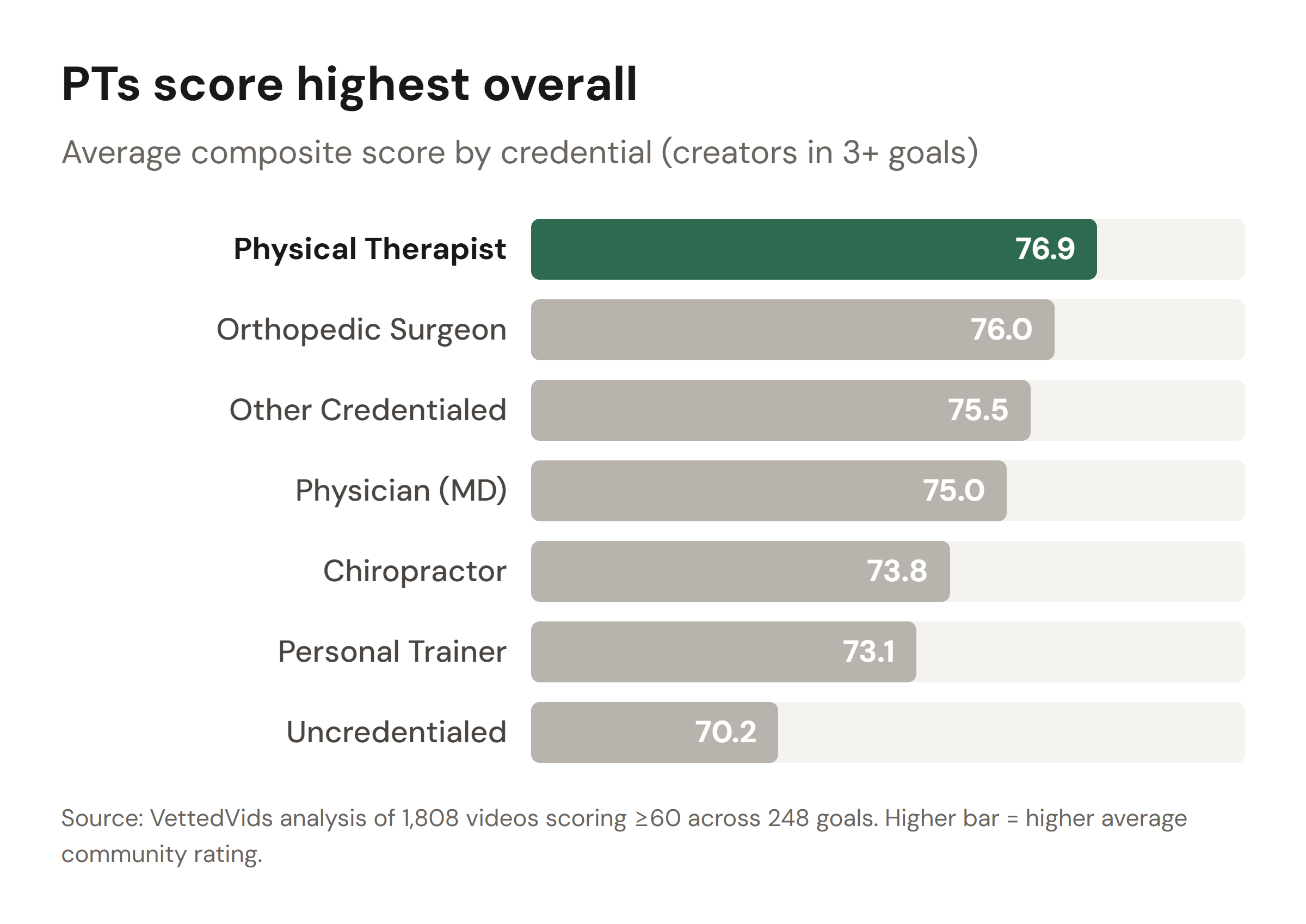 PTs score highest overall

Average composite score by credential (creators in 3+ goals)

Physical Therapist 76.9
Orthopedic Surgeon 76.0
Other Credentialed 75.5
Physician (MD) 75.0
Chiropractor 73.8
Personal Trainer 73.1
Uncredentialed 70.2

Source: VettedVids analysis of 1,808 videos scoring ≥60 across 248 goals. Higher bar = higher average community rating.